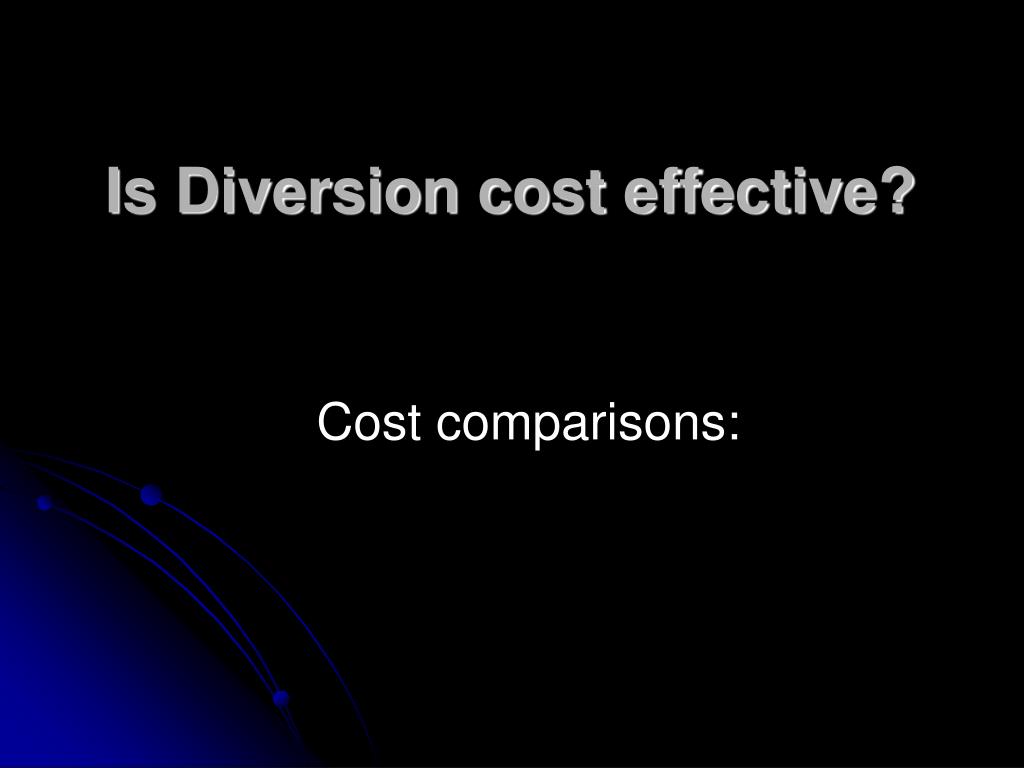 Is Diversion cost effective?

Cost comparisons: